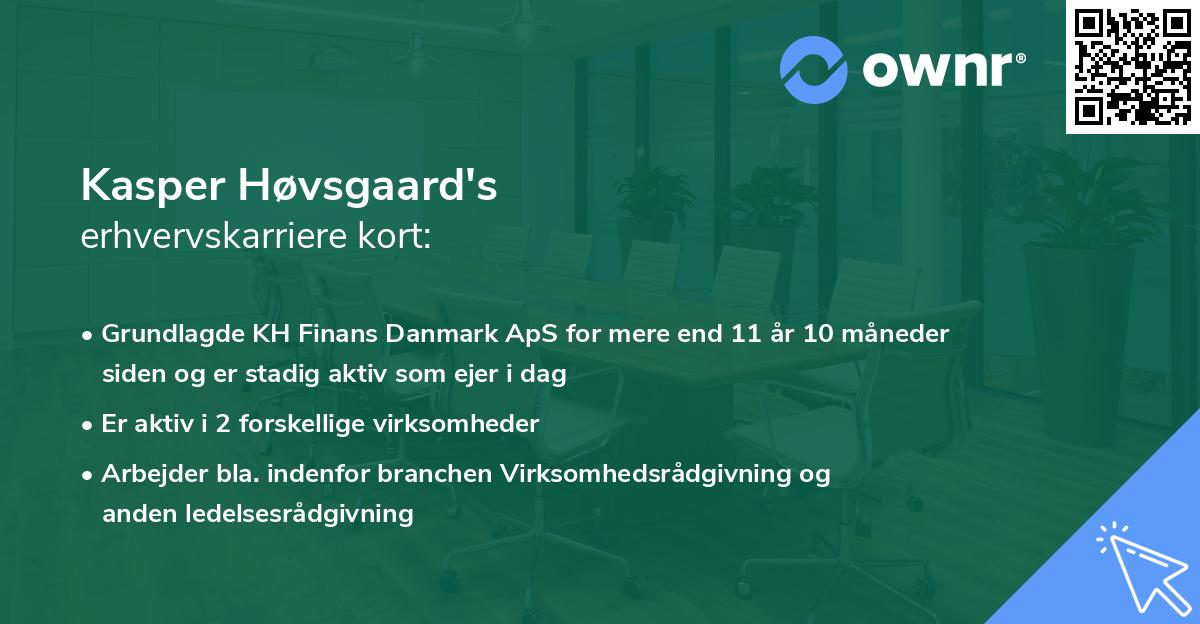 ownr®

Kasper Høvsgaard's
erhvervskarriere kort:

• Grundlagde KH Finans Danmark ApS for mere end 11 år 10 måneder siden og er stadig aktiv som ejer i dag

• Er aktiv i 2 forskellige virksomheder

• Arbejder bla. indenfor branchen Virksomhedsrådgivning og anden ledelsesrådgivning